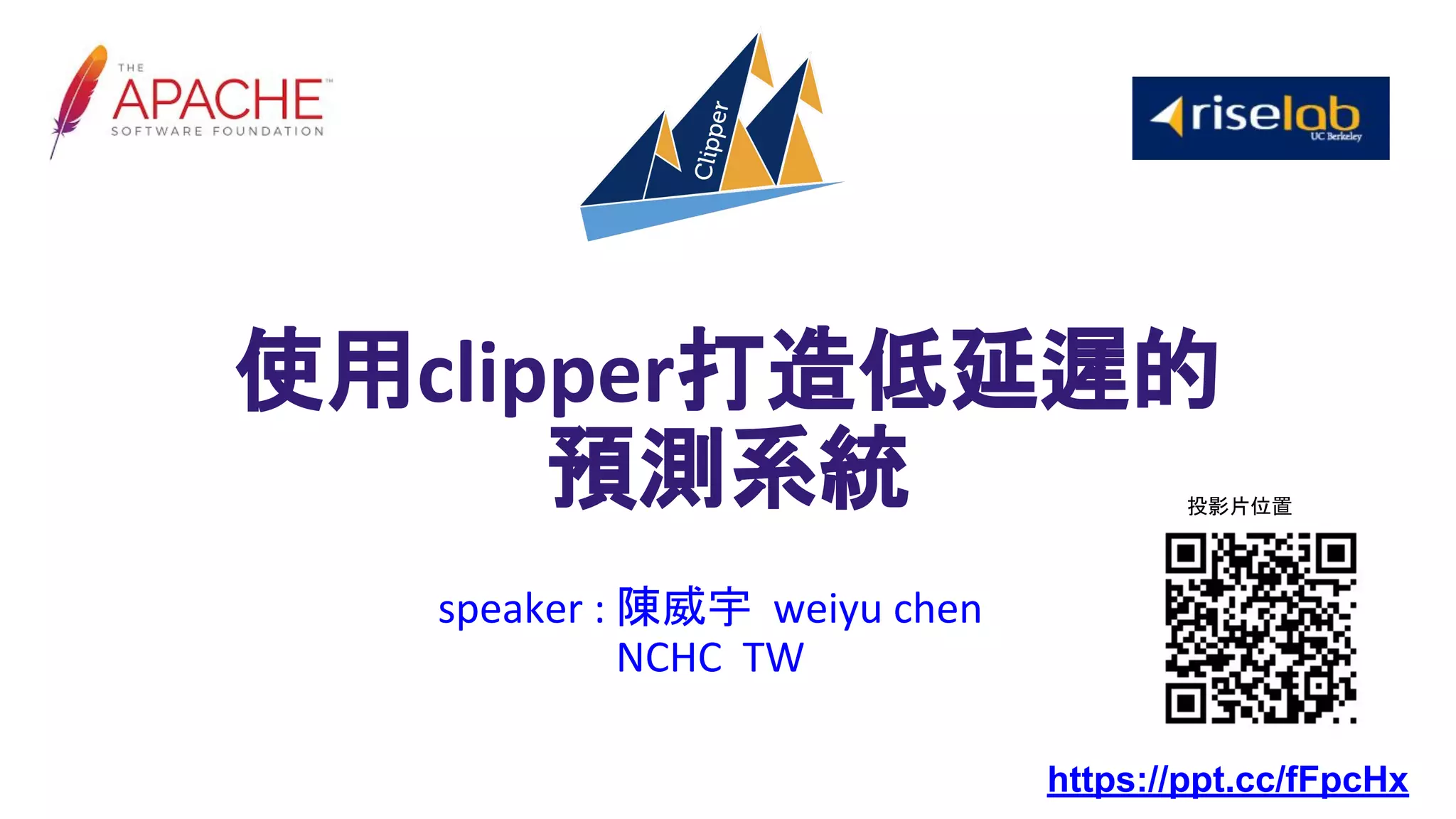 THE APACHE SOFTWARE FOUNDATION

Clipper

riselab UC Berkeley

使用clipper打造低延遲的預測系統

speaker : 陳威宇 weiyu chen
NCHC TW

投影片位置

https://ppt.cc/fFpcHx